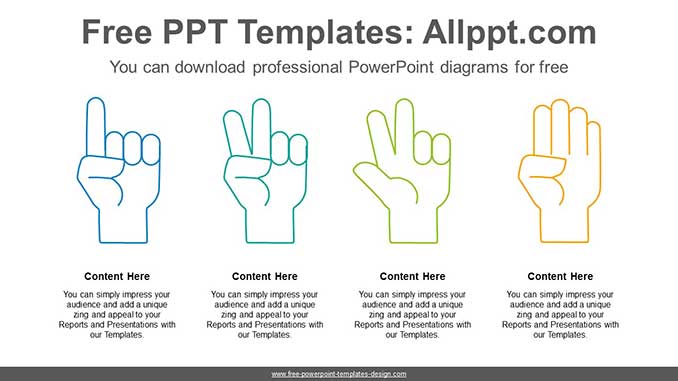 Free PPT Templates: Allppt.com

You can download professional PowerPoint diagrams for free

Content Here

You can simply impress your audience and add a unique zing and appeal to your Reports and Presentations with our Templates.

Content Here

You can simply impress your audience and add a unique zing and appeal to your Reports and Presentations with our Templates.

Content Here

You can simply impress your audience and add a unique zing and appeal to your Reports and Presentations with our Templates.

Content Here

You can simply impress your audience and add a unique zing and appeal to your Reports and Presentations with our Templates.

www.free-powerpoint-templates-design.com